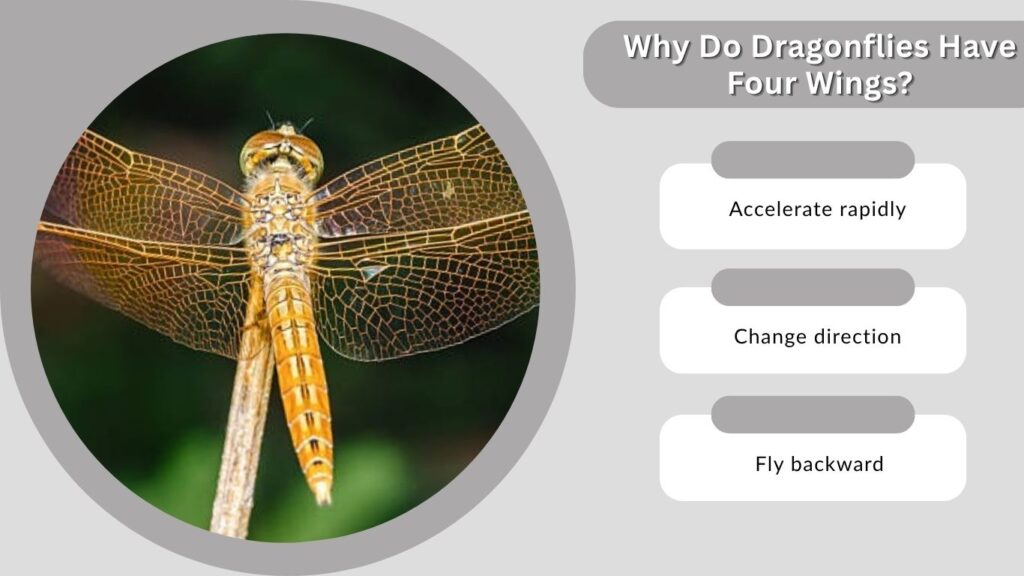 Why Do Dragonflies Have Four Wings?

Accelerate rapidly

Change direction

Fly backward